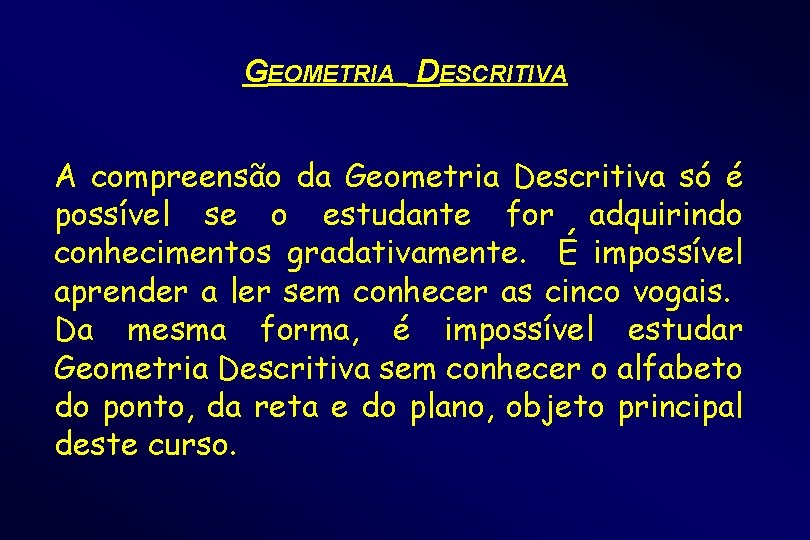 GEOMETRIA DESCRITIVA

A compreensão da Geometria Descritiva só é possível se o estudante for adquirindo conhecimentos gradativamente. É impossível aprender a ler sem conhecer as cinco vogais. Da mesma forma, é impossível estudar Geometria Descritiva sem conhecer o alfabeto do ponto, da reta e do plano, objeto principal deste curso.